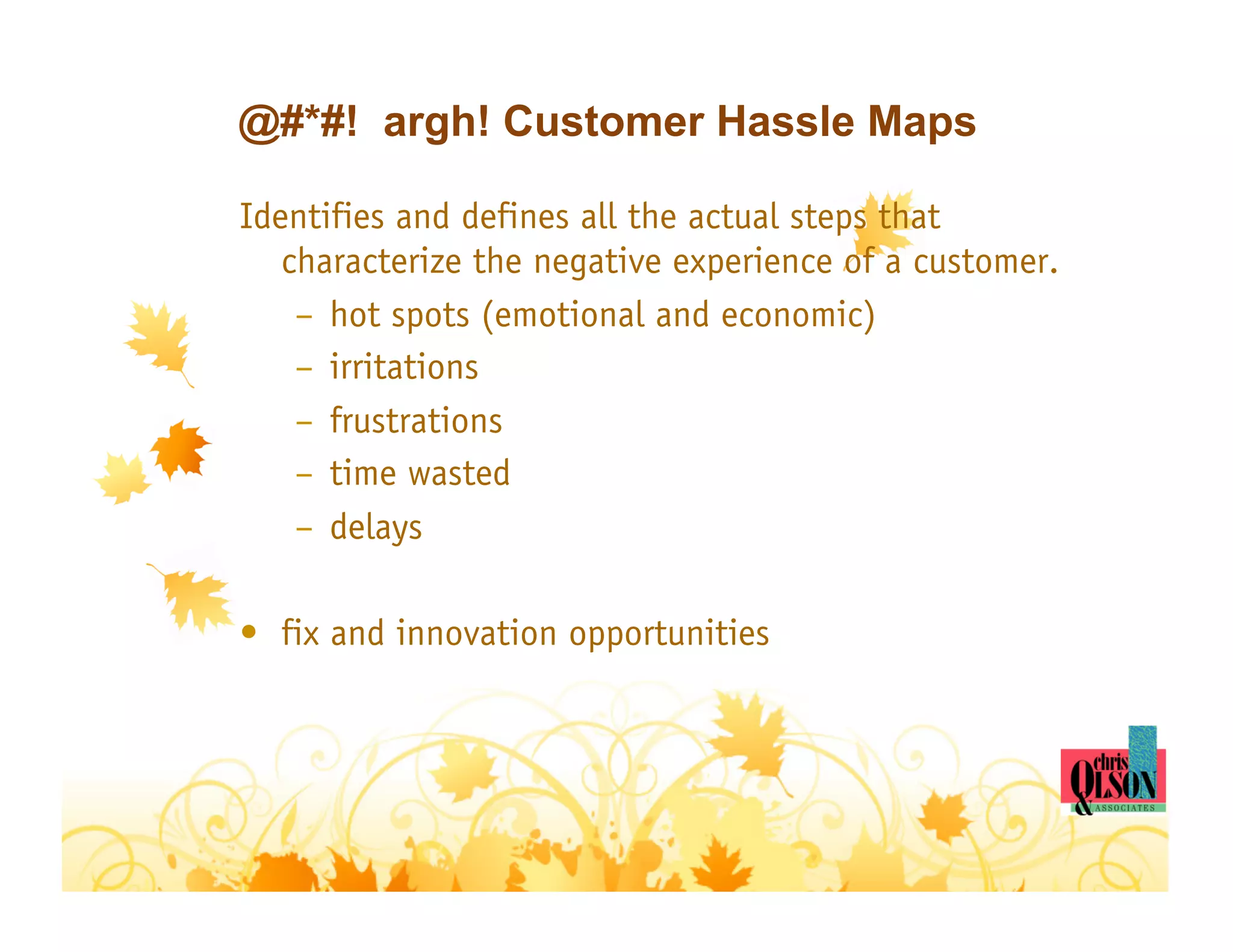 @#*#! argh! Customer Hassle Maps

Identifies and defines all the actual steps that characterize the negative experience of a customer.

– hot spots (emotional and economic)
– irritations
– frustrations
– time wasted
– delays

• fix and innovation opportunities

chris OLSON & ASSOCIATES